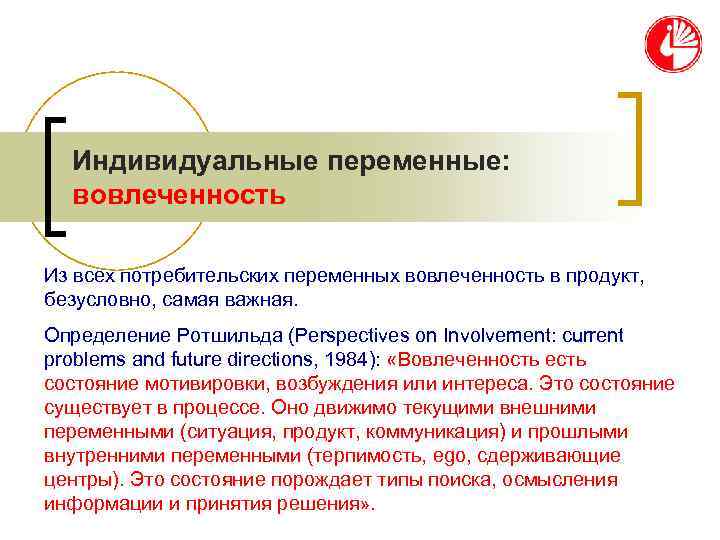 Индивидуальные переменные: вовлеченность

Из всех потребительских переменных вовлеченность в продукт, безусловно, самая важная.

Определение Ротшильда (Perspectives on Involvement: current problems and future directions, 1984): «Вовлеченность есть состояние мотивировки, возбуждения или интереса. Это состояние существует в процессе. Оно движимо текущими внешними переменными (ситуация, продукт, коммуникация) и прошлыми внутренними переменными (терпимость, ego, сдерживающие центры). Это состояние порождает типы поиска, осмысления информации и принятия решения».